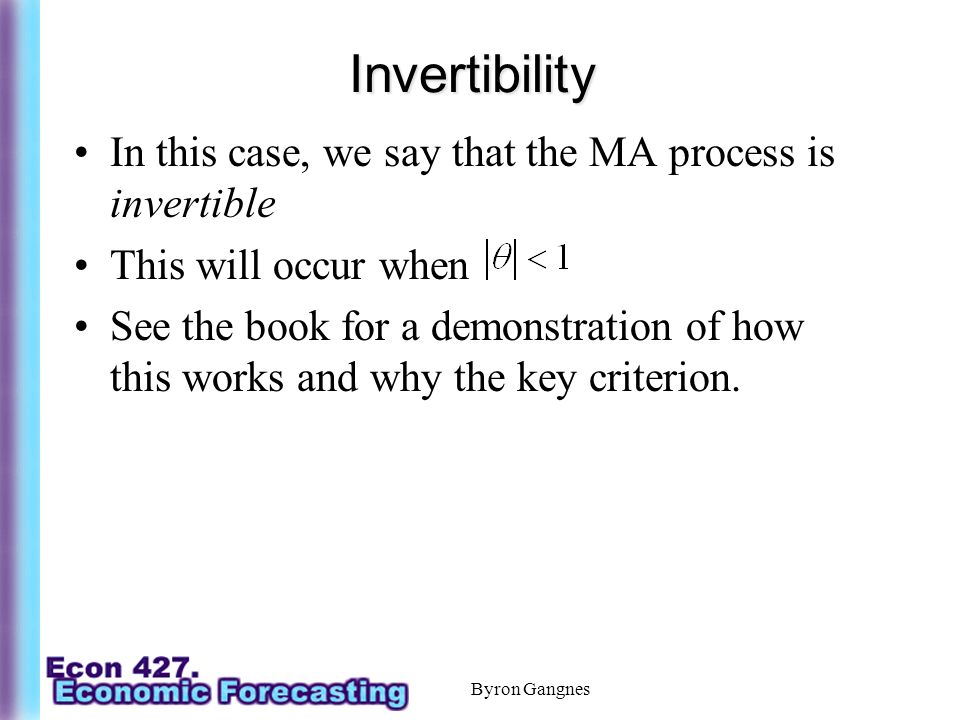 Invertibility

• In this case, we say that the MA process is invertible

• This will occur when $|\theta| < 1$

• See the book for a demonstration of how this works and why the key criterion.

Econ 427.
Economic Forecasting

Byron Gangnes